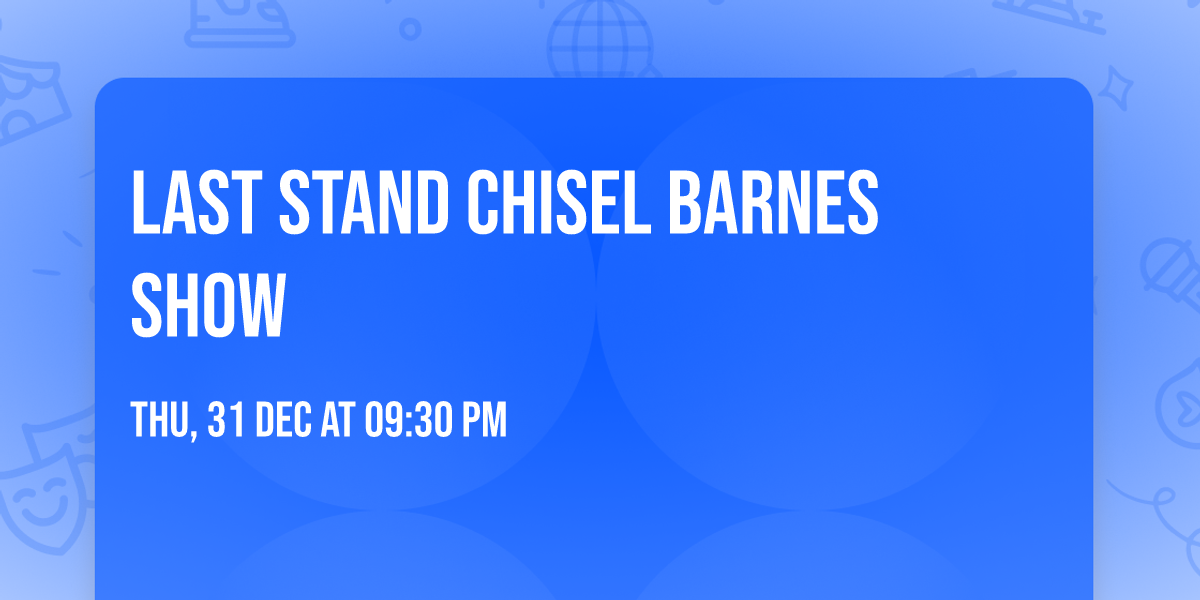 LAST STAND CHISEL BARNES SHOW

THU, 31 DEC AT 09:30 PM